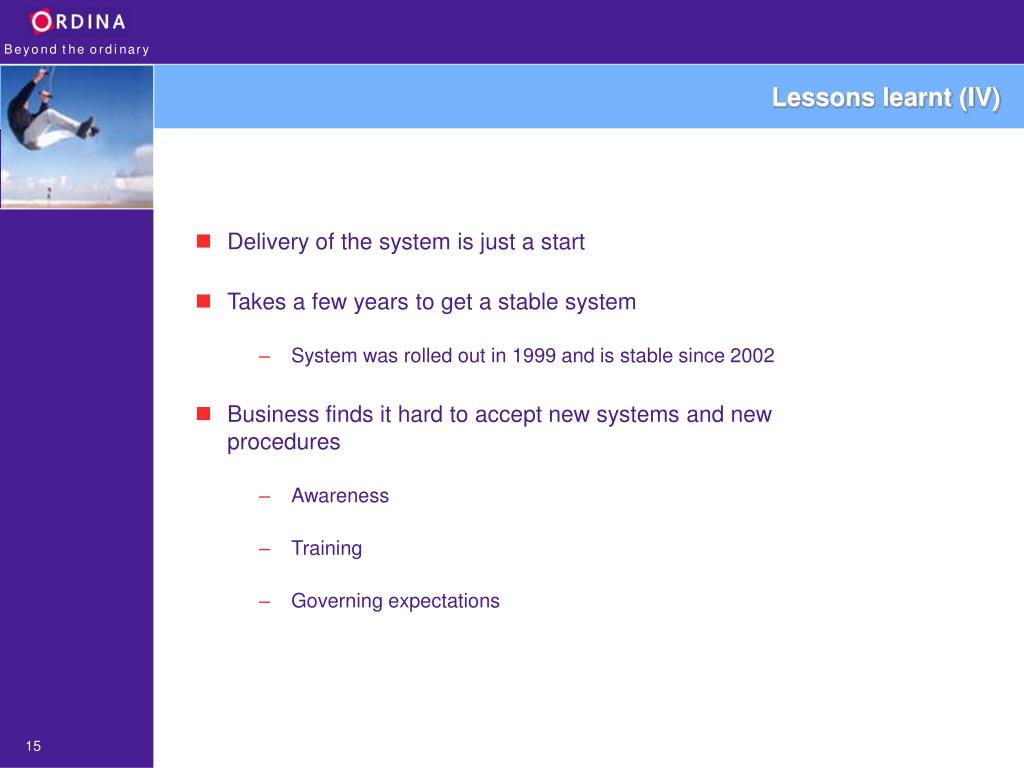 ORDINA
Beyond the ordinary

Lessons learnt (IV)

Delivery of the system is just a start

Takes a few years to get a stable system

– System was rolled out in 1999 and is stable since 2002

Business finds it hard to accept new systems and new procedures

– Awareness

– Training

– Governing expectations

15